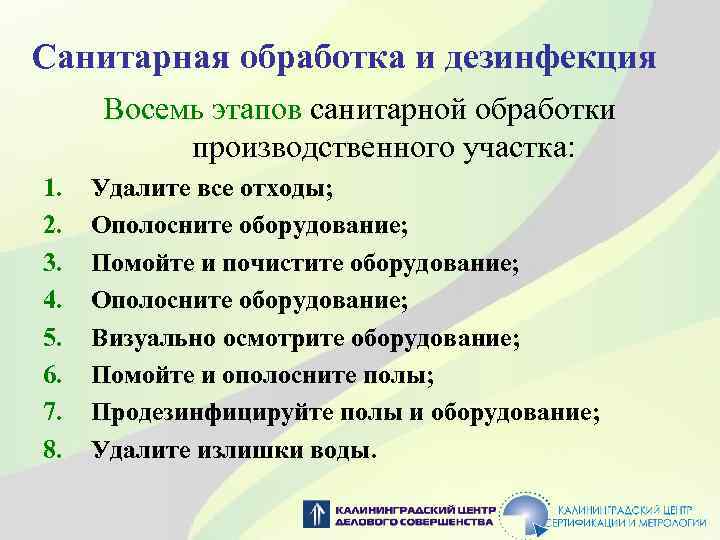 Санитарная обработка и дезинфекция

Восемь этапов санитарной обработки производственного участка:

1. Удалите все отходы;
2. Ополосните оборудование;
3. Помойте и почистите оборудование;
4. Ополосните оборудование;
5. Визуально осмотрите оборудование;
6. Помойте и ополосните полы;
7. Продезинфицируйте полы и оборудование;
8. Удалите излишки воды.

КАЛИНИНГРАДСКИЙ ЦЕНТР ДЕЛОВОГО СОВЕРШЕНСТВА

КАЛИНИНГРАДСКИЙ ЦЕНТР СЕРТИФИКАЦИИ И МЕТРОЛОГИИ